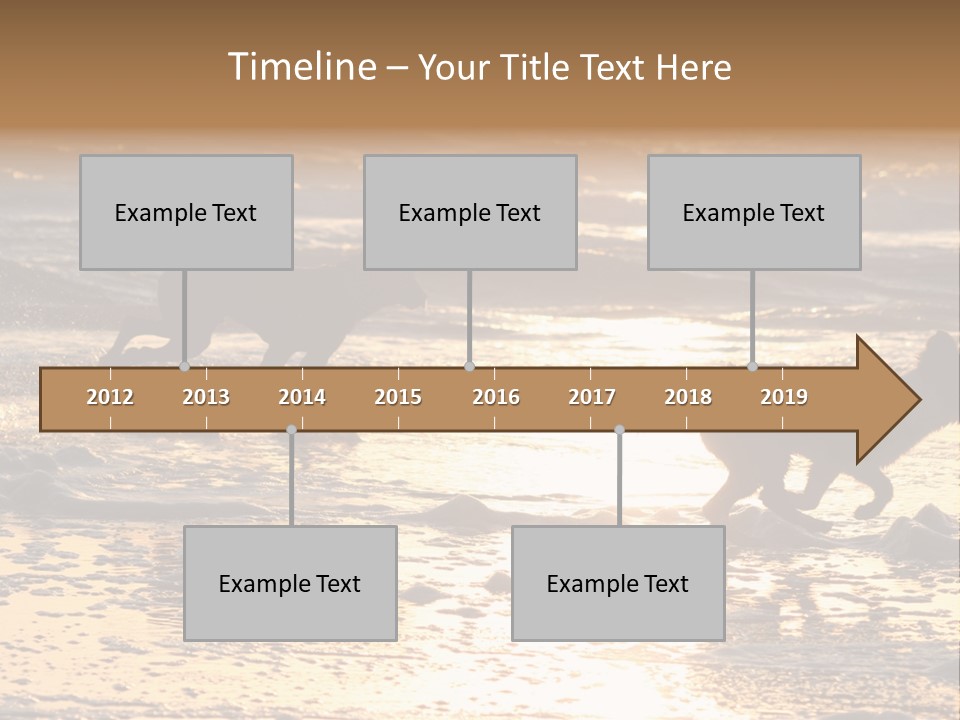 Timeline – Your Title Text Here

Example Text

Example Text

Example Text

2012 2013 2014 2015 2016 2017 2018 2019

Example Text

Example Text